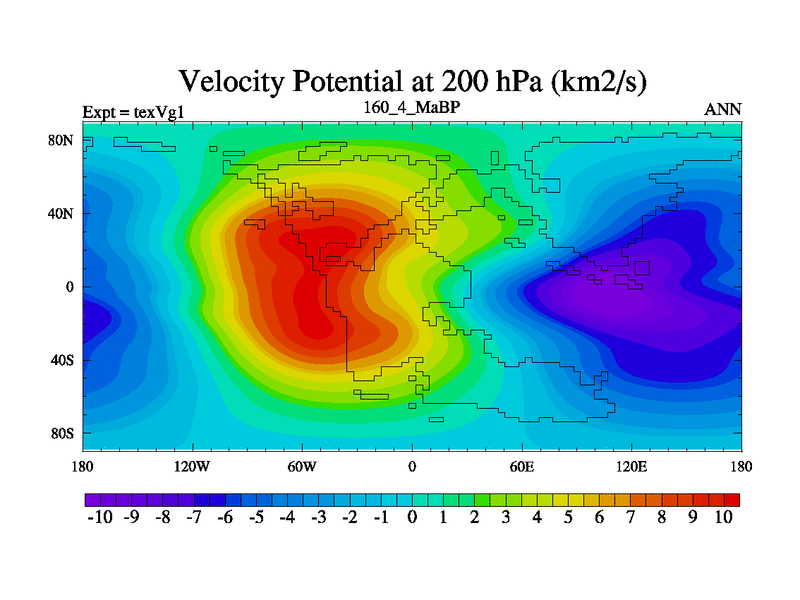 Velocity Potential at 200 hPa (km2/s)

Expt = texVg1

160_4_MaBP

ANN

80N
40N
0
40S
80S

180 120W 60W 0 60E 120E 180

-10 -9 -8 -7 -6 -5 -4 -3 -2 -1 0 1 2 3 4 5 6 7 8 9 10